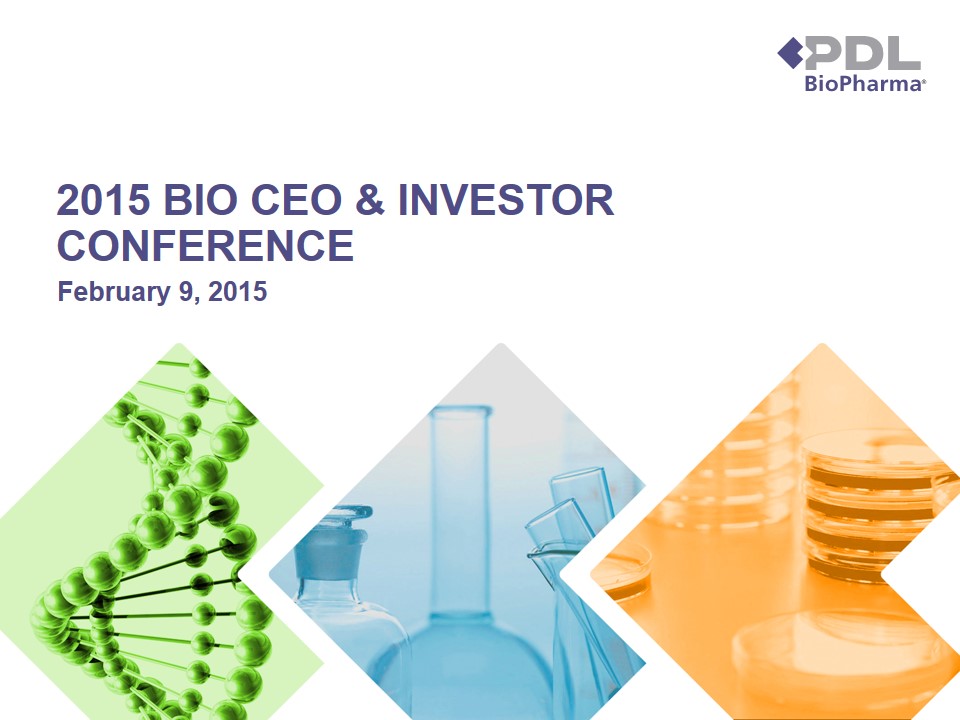 PDL
BioPharma®

2015 BIO CEO & INVESTOR CONFERENCE

February 9, 2015